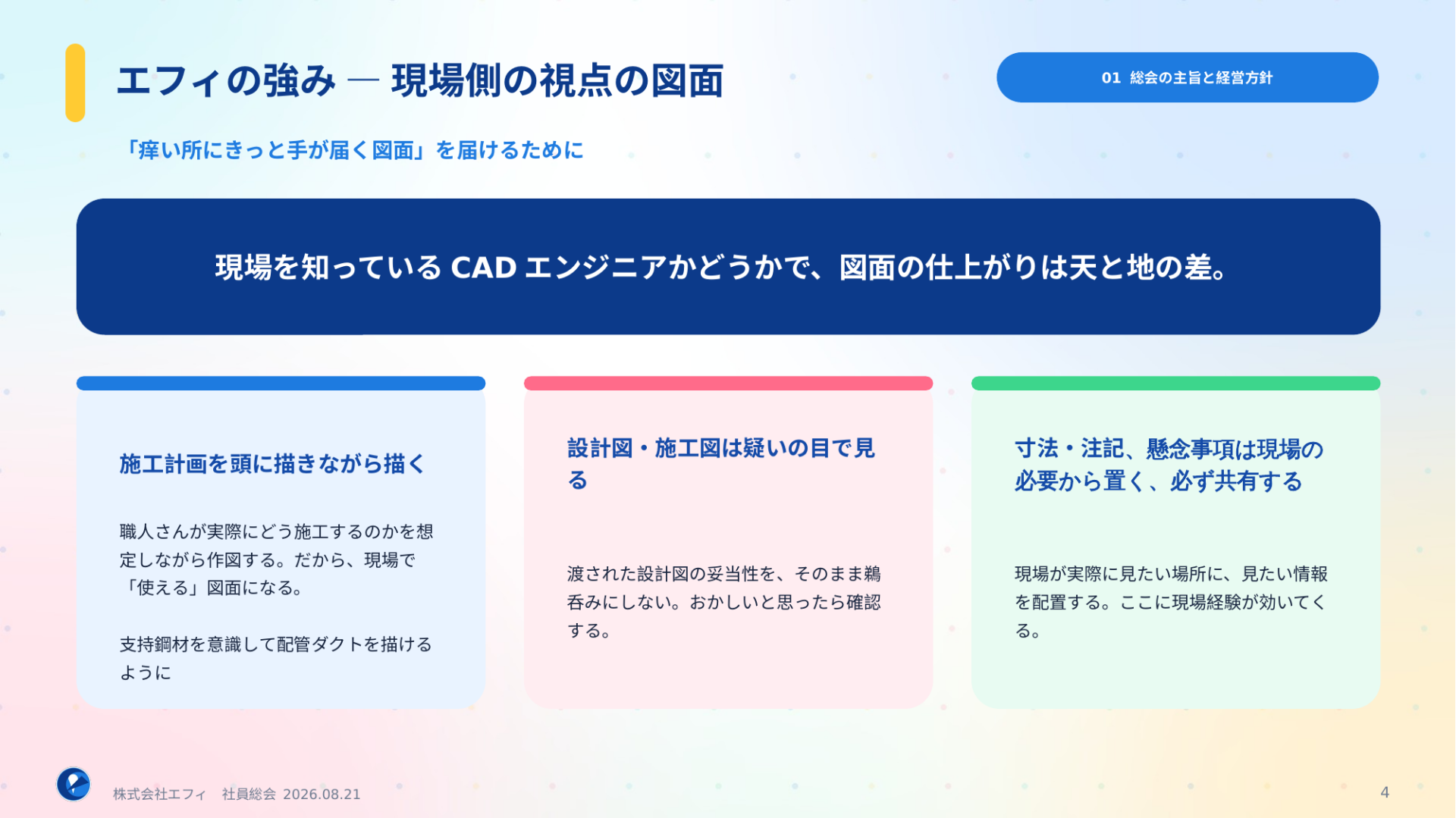 エフィの強み — 現場側の視点の図面

01 総会の主旨と経営方針

「痒い所にきっと手が届く図面」を届けるために

現場を知っている CAD エンジニアかどうかで、図面の仕上がりは天と地の差。

施工計画を頭に描きながら描く

職人さんが実際にどう施工するのかを想定しながら作図する。だから、現場で「使える」図面になる。

支持鋼材を意識して配管ダクトを描けるように

設計図・施工図は疑いの目で見る

渡された設計図の妥当性を、そのまま鵜呑みにしない。おかしいと思ったら確認する。

寸法・注記、懸念事項は現場の必要から置く、必ず共有する

現場が実際に見たい場所に、見たい情報を配置する。ここに現場経験が効いてくる。

株式会社エフィ　社員総会 2026.08.21

4